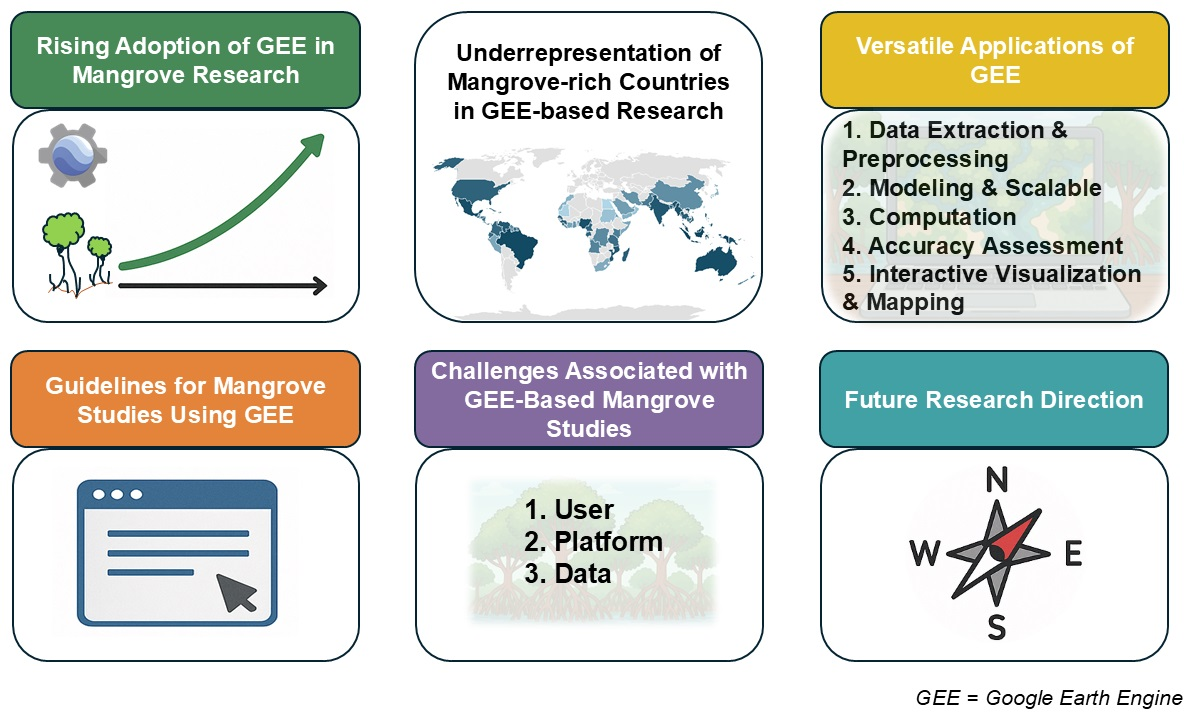 Rising Adoption of GEE in Mangrove Research

Underrepresentation of Mangrove-rich Countries in GEE-based Research

Versatile Applications of GEE

1. Data Extraction & Preprocessing
2. Modeling & Scalable
3. Computation
4. Accuracy Assessment
5. Interactive Visualization & Mapping

Guidelines for Mangrove Studies Using GEE

Challenges Associated with GEE-Based Mangrove Studies

1. User
2. Platform
3. Data

Future Research Direction

N
W
E
S

GEE = Google Earth Engine